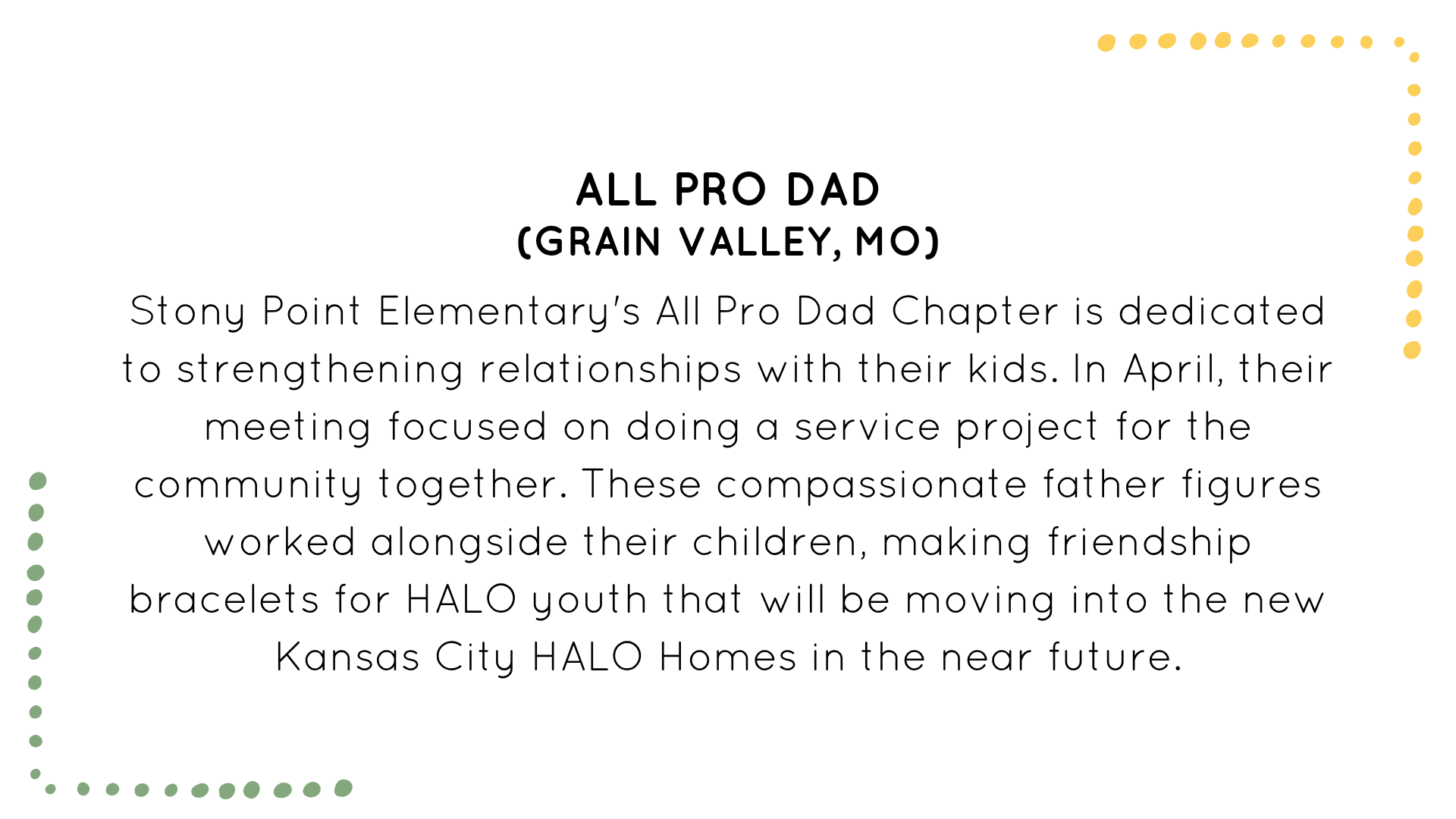 ALL PRO DAD
(GRAIN VALLEY, MO)

Stony Point Elementary's All Pro Dad Chapter is dedicated to strengthening relationships with their kids. In April, their meeting focused on doing a service project for the community together. These compassionate father figures worked alongside their children, making friendship bracelets for HALO youth that will be moving into the new Kansas City HALO Homes in the near future.